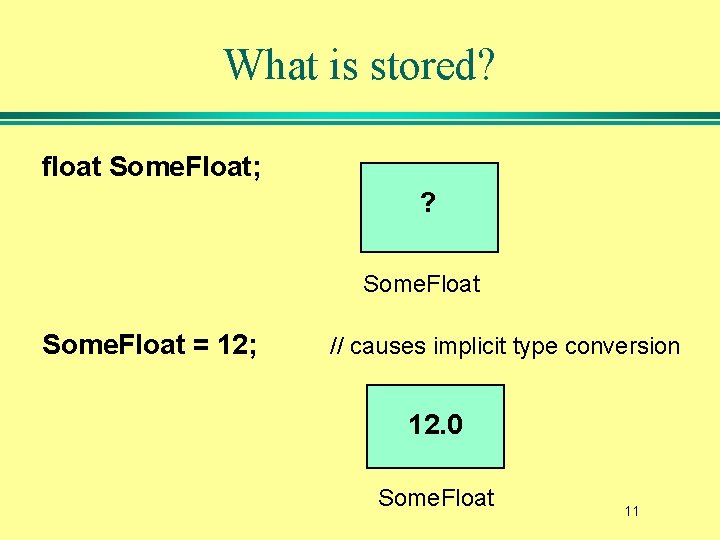 What is stored?

float SomeFloat;

?

SomeFloat

SomeFloat = 12; // causes implicit type conversion

12.0

SomeFloat

11